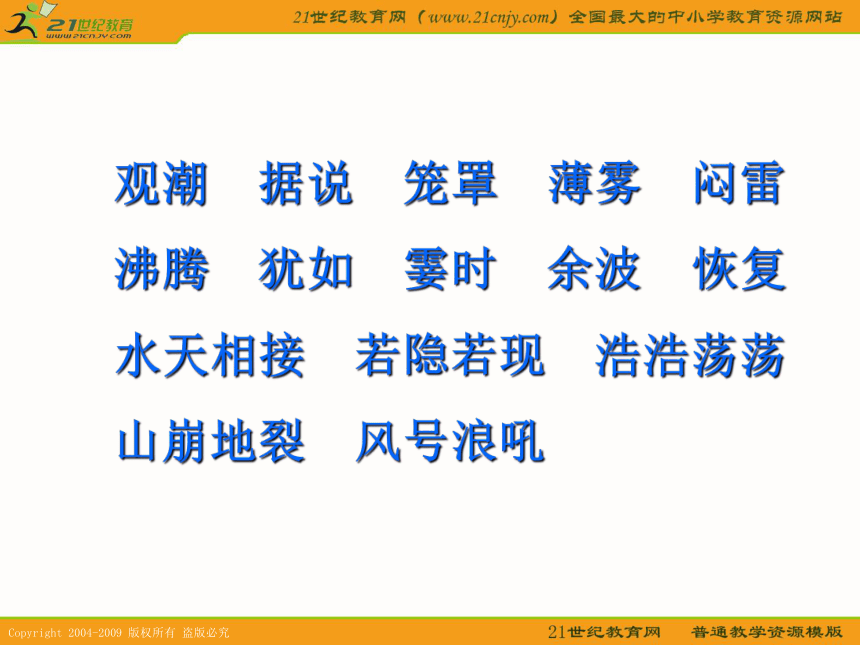 21世纪教育
www.21cnjy.com

21世纪教育网（www.21cnjy.com）全国最大的中小学教育资源网站

观潮　据说　笼罩　薄雾　闷雷
沸腾　犹如　霎时　余波　恢复
水天相接　若隐若现　浩浩荡荡
山崩地裂　风号浪吼

Copyright 2004-2009 版权所有 盗版必究

21世纪教育网　普通教学资源模版